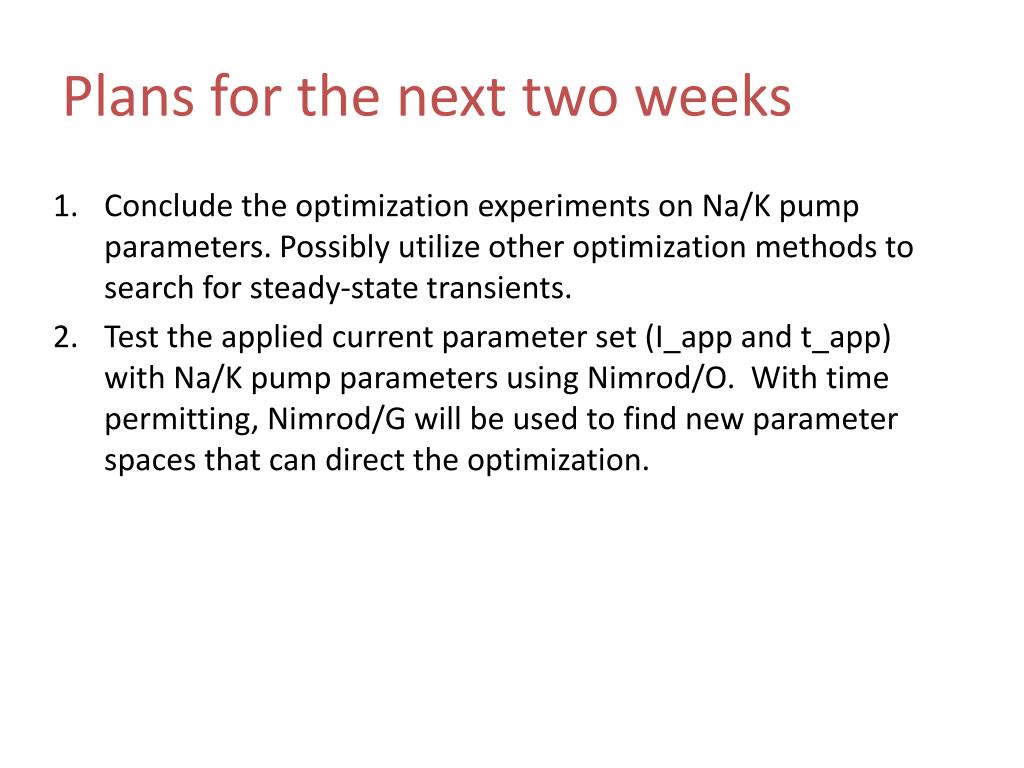 Plans for the next two weeks

1. Conclude the optimization experiments on Na/K pump parameters. Possibly utilize other optimization methods to search for steady-state transients.
2. Test the applied current parameter set (I_app and t_app) with Na/K pump parameters using Nimrod/O. With time permitting, Nimrod/G will be used to find new parameter spaces that can direct the optimization.